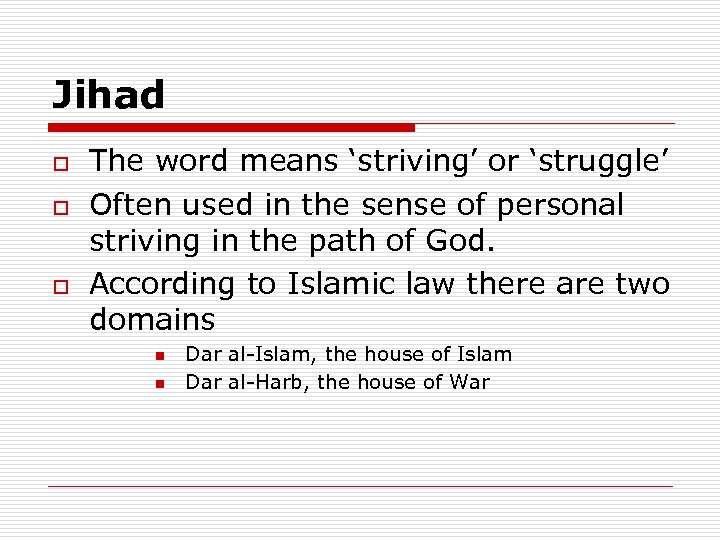 Jihad

- The word means ‘striving’ or ‘struggle’
- Often used in the sense of personal striving in the path of God.
- According to Islamic law there are two domains
  - Dar al-Islam, the house of Islam
  - Dar al-Harb, the house of War